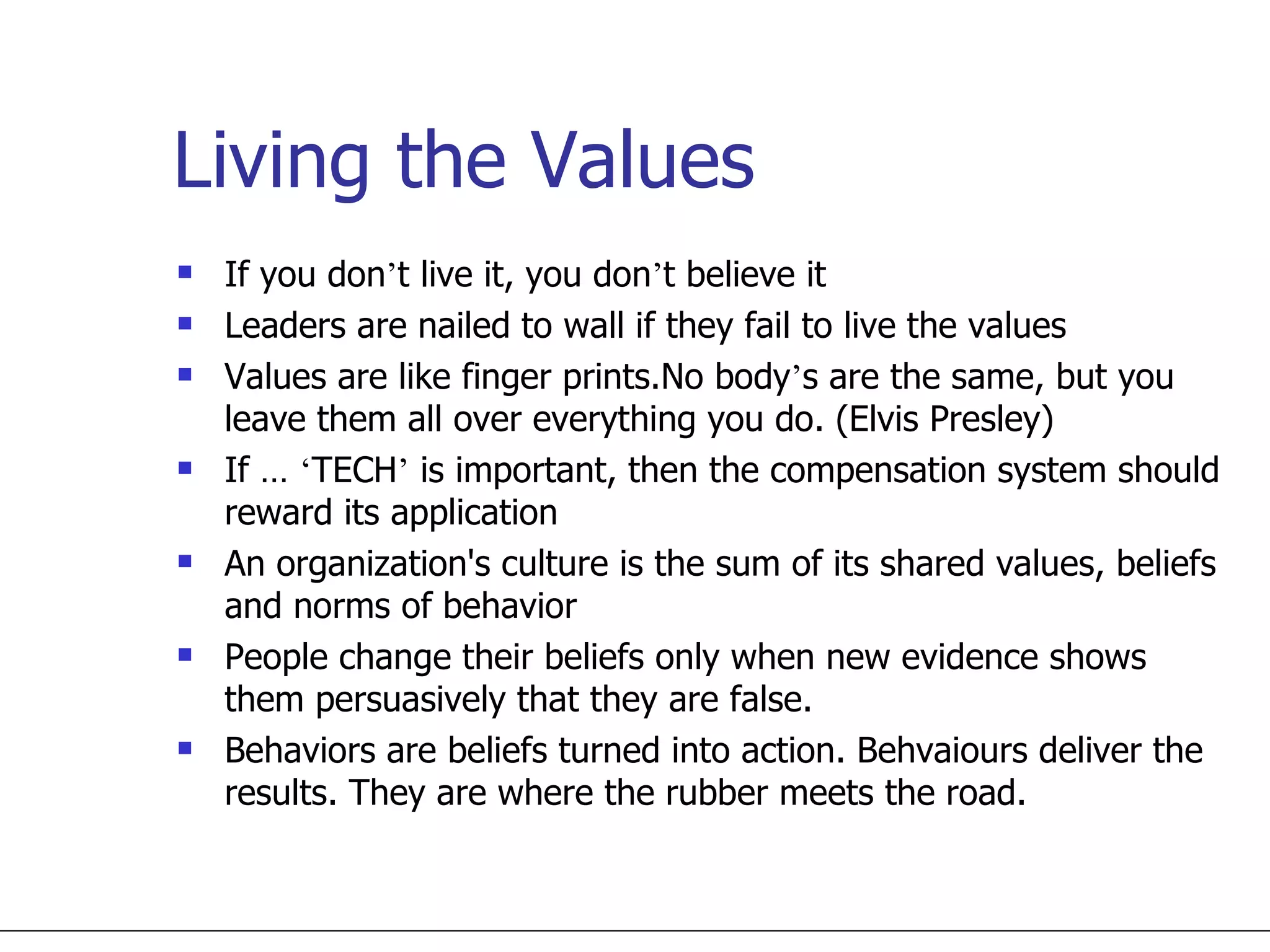 Living the Values

- If you don’t live it, you don’t believe it
- Leaders are nailed to wall if they fail to live the values
- Values are like finger prints.No body’s are the same, but you leave them all over everything you do. (Elvis Presley)
- If … ‘TECH’ is important, then the compensation system should reward its application
- An organization's culture is the sum of its shared values, beliefs and norms of behavior
- People change their beliefs only when new evidence shows them persuasively that they are false.
- Behaviors are beliefs turned into action. Behvaiours deliver the results. They are where the rubber meets the road.